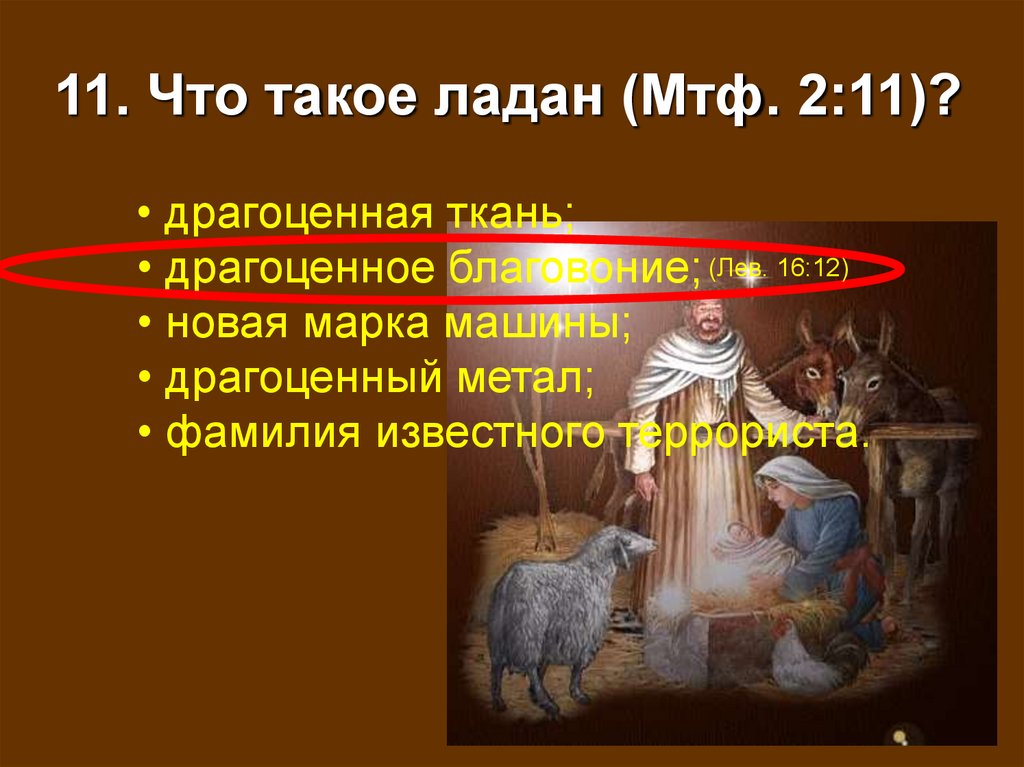 11. Что такое ладан (Мтф. 2:11)?

• драгоценная ткань;
• драгоценное благовоние; (Лев. 16:12)
• новая марка машины;
• драгоценный метал;
• фамилия известного террориста.